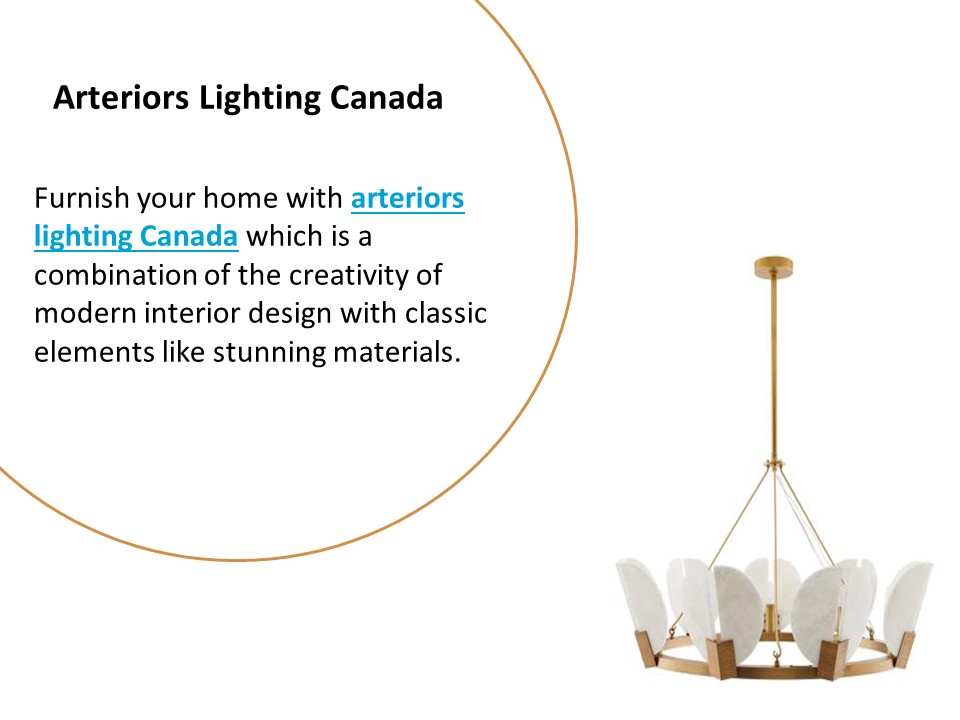 Arteriors Lighting Canada

Furnish your home with arteriors lighting Canada which is a combination of the creativity of modern interior design with classic elements like stunning materials.